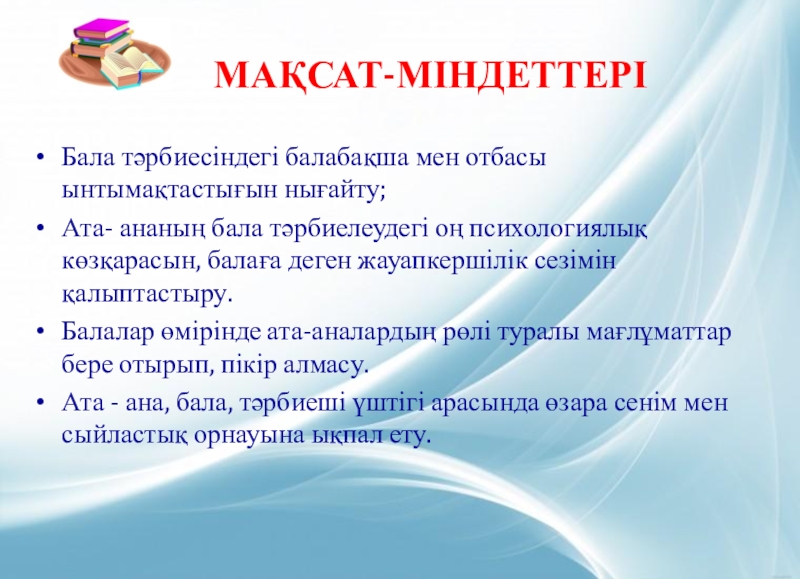 МАҚСАТ-МІНДЕТТЕРІ

• Бала тәрбиесіндегі балабақша мен отбасы ынтымақтастығын нығайту;

• Ата- ананың бала тәрбиелеудегі оң психологиялық көзқарасын, балаға деген жауапкершілік сезімін қалыптастыру.

• Балалар өмірінде ата-аналардың рөлі туралы мағлұматтар бере отырып, пікір алмасу.

• Ата - ана, бала, тәрбиеші үштігі арасында өзара сенім мен сыйластық орнауына ықпал ету.